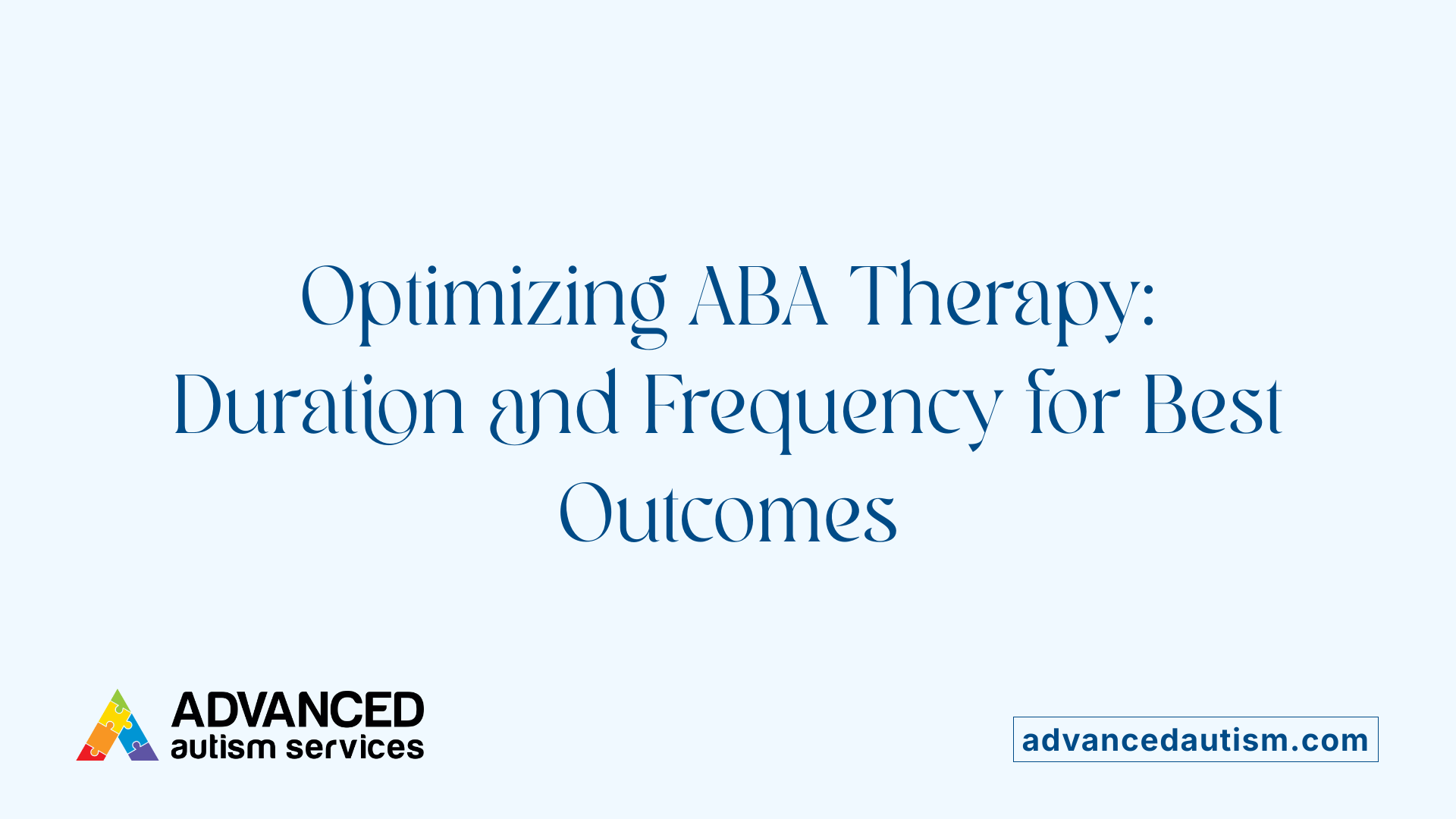 Optimizing ABA Therapy: Duration and Frequency for Best Outcomes

ADVANCED
autism services

advancedautism.com